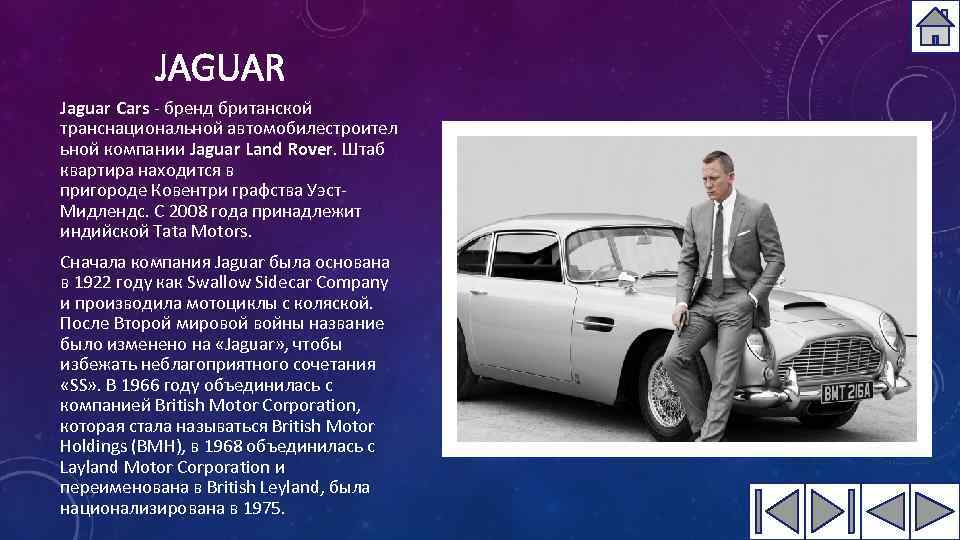 JAGUAR

Jaguar Cars - бренд британской транснациональной автомобилестроительной компании Jaguar Land Rover. Штаб квартира находится в пригороде Ковентри графства Уэст-Мидлендс. С 2008 года принадлежит индийской Tata Motors.

Сначала компания Jaguar была основана в 1922 году как Swallow Sidecar Company и производила мотоциклы с коляской. После Второй мировой войны название было изменено на «Jaguar», чтобы избежать неблагоприятного сочетания «SS». В 1966 году объединилась с компанией British Motor Corporation, которая стала называться British Motor Holdings (BMH), в 1968 объединилась с Layland Motor Corporation и переименована в British Leyland, была национализирована в 1975.

BMT 216A